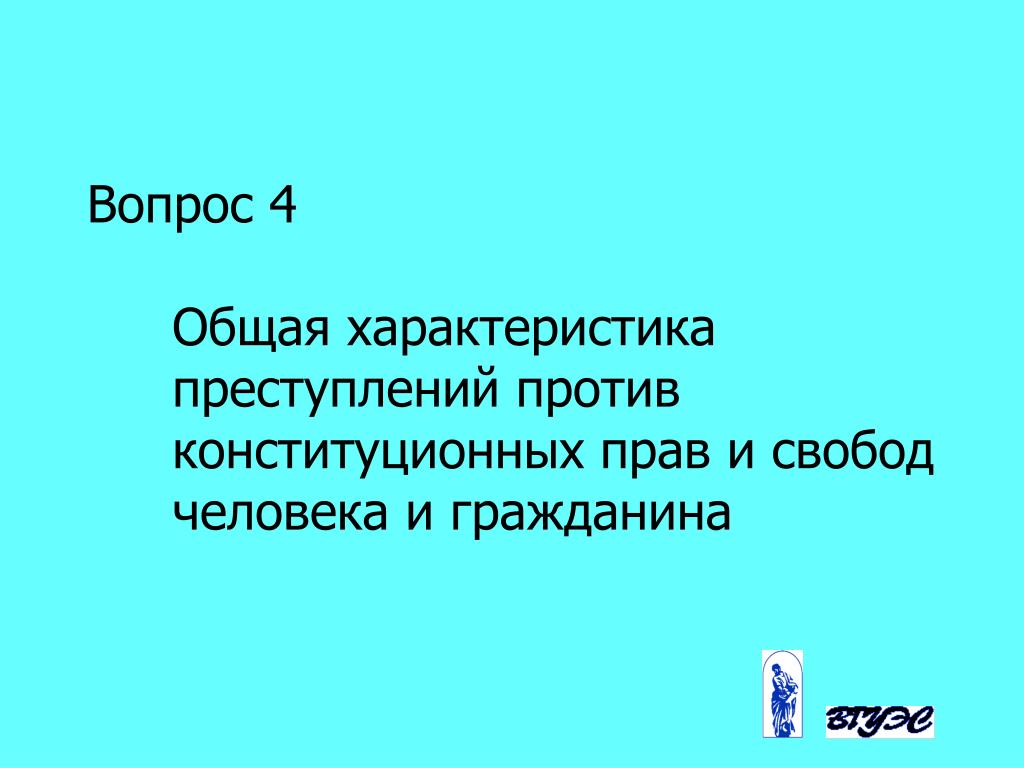 Вопрос 4

Общая характеристика преступлений против конституционных прав и свобод человека и гражданина

ВГУЭС